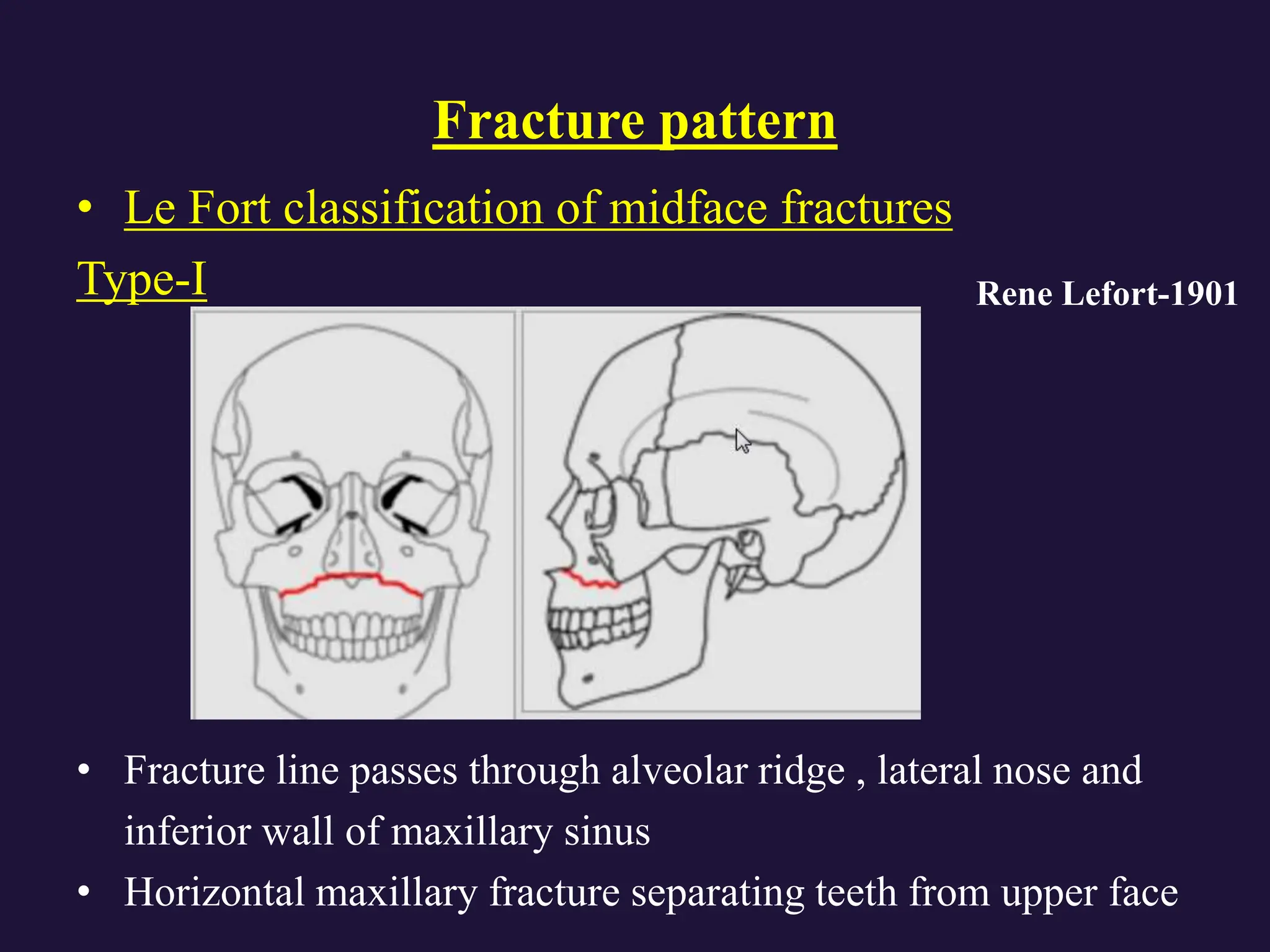 Fracture pattern

• Le Fort classification of midface fractures

Type-I

Rene Lefort-1901

• Fracture line passes through alveolar ridge , lateral nose and inferior wall of maxillary sinus
• Horizontal maxillary fracture separating teeth from upper face